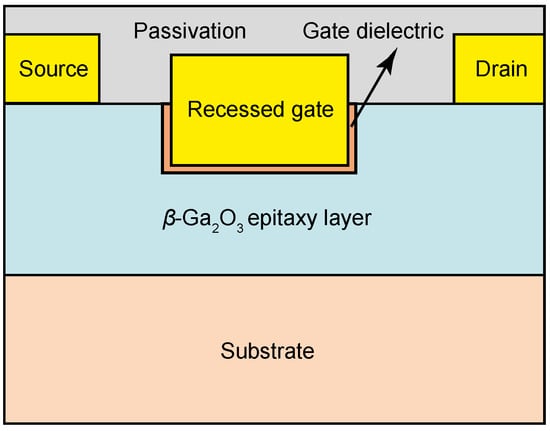 Passivation

Gate dielectric

Source

Drain

Recessed gate

$\beta$-$Ga_2O_3$ epitaxy layer

Substrate